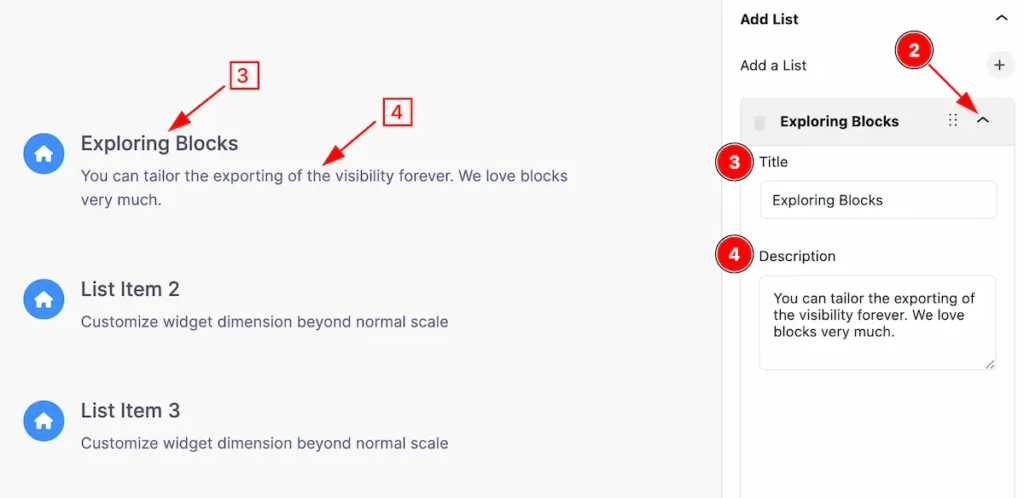 3

4

Exploring Blocks

You can tailor the exporting of the visibility forever. We love blocks very much.

List Item 2

Customize widget dimension beyond normal scale

List Item 3

Customize widget dimension beyond normal scale

Add List

Add a List

2

Exploring Blocks

3 Title

Exploring Blocks

4 Description

You can tailor the exporting of the visibility forever. We love blocks very much.